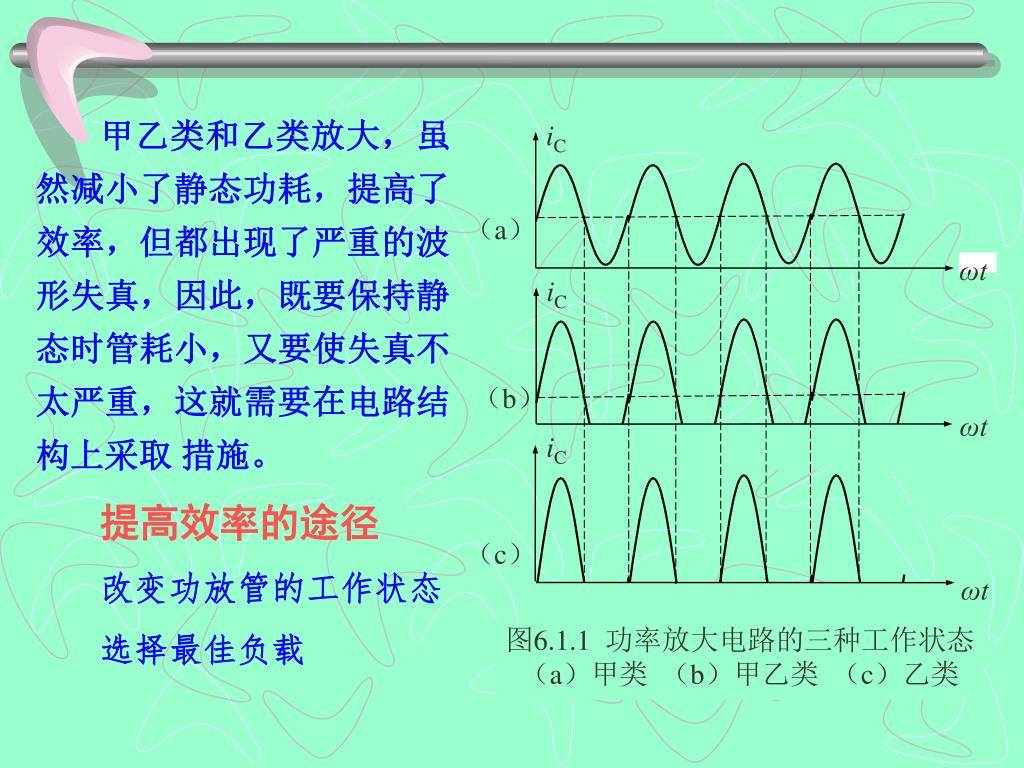 甲乙类和乙类放大，虽然减小了静态功耗，提高了效率，但都出现了严重的波形失真，因此，既要保持静态时管耗小，又要使失真不太严重，这就需要在电路结构上采取 措施。

提高效率的途径

改变功放管的工作状态

选择最佳负载

$i_C$

（a）

$\omega t$

$i_C$

（b）

$\omega t$

$i_C$

（c）

$\omega t$

图6.1.1 功率放大电路的三种工作状态
（a）甲类 （b）甲乙类 （c）乙类